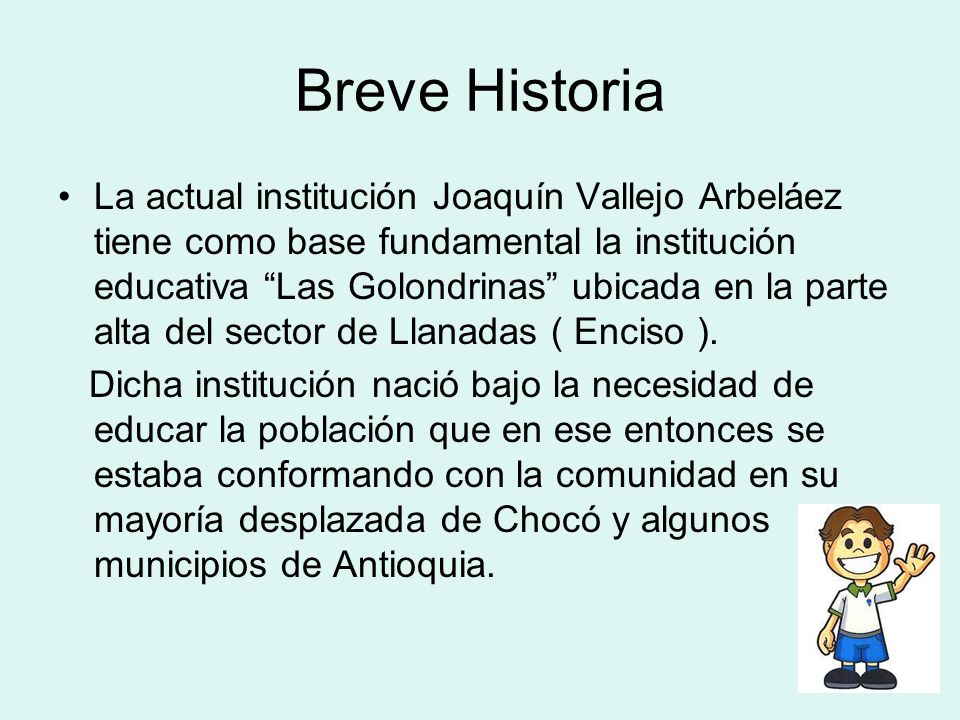 Breve Historia

• La actual institución Joaquín Vallejo Arbeláez tiene como base fundamental la institución educativa “Las Golondrinas” ubicada en la parte alta del sector de Llanadas ( Enciso ).

Dicha institución nació bajo la necesidad de educar la población que en ese entonces se estaba conformando con la comunidad en su mayoría desplazada de Chocó y algunos municipios de Antioquia.